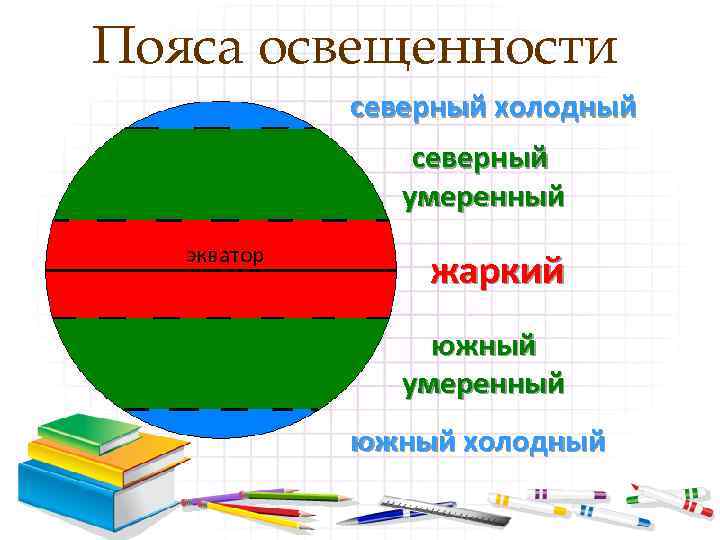 Пояса освещенности

экватор

северный холодный

северный умеренный

жаркий

южный умеренный

южный холодный